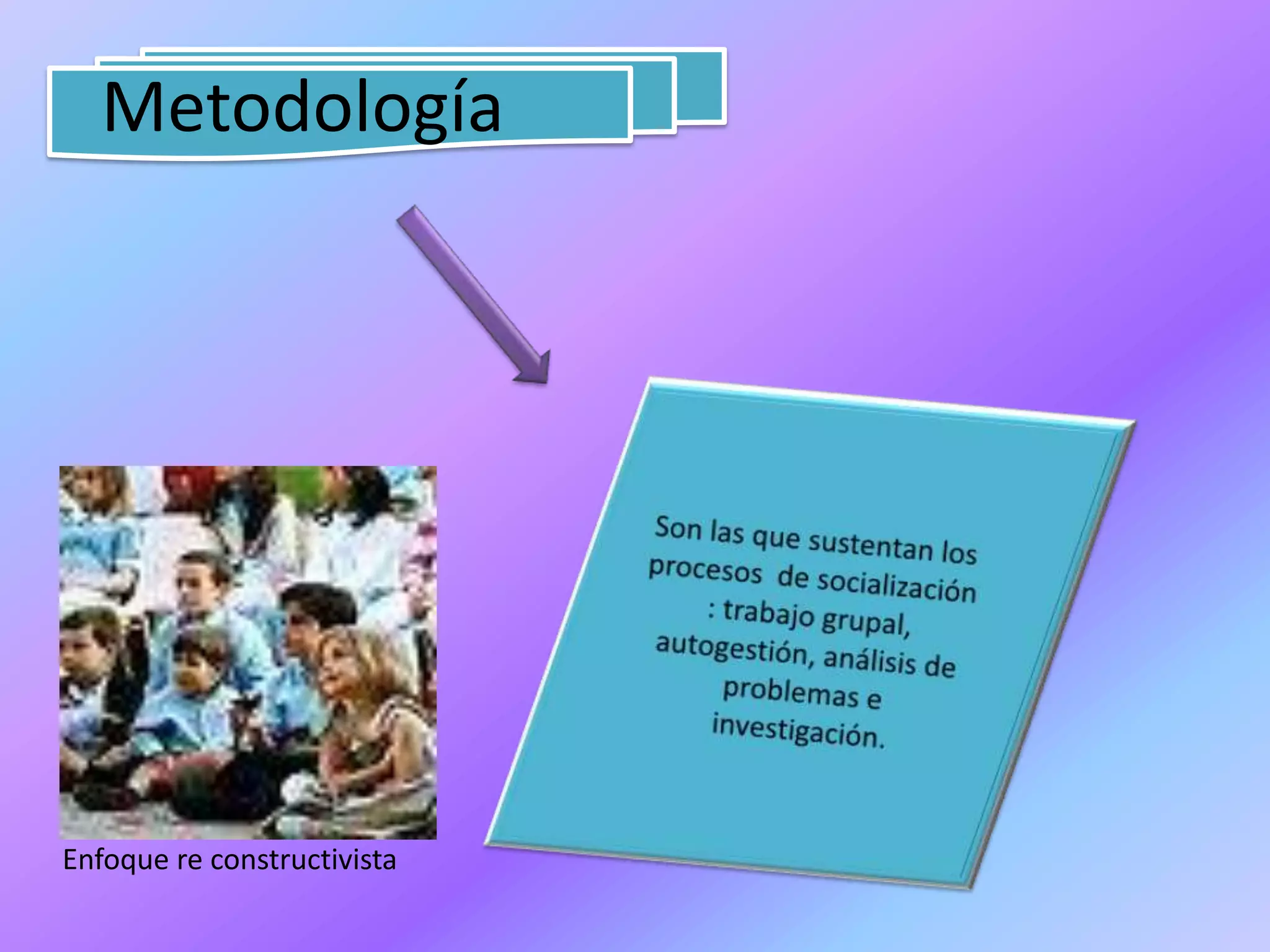 Metodología

Son las que sustentan los procesos de socialización : trabajo grupal, autogestión, análisis de problemas e investigación.

Enfoque re constructivista